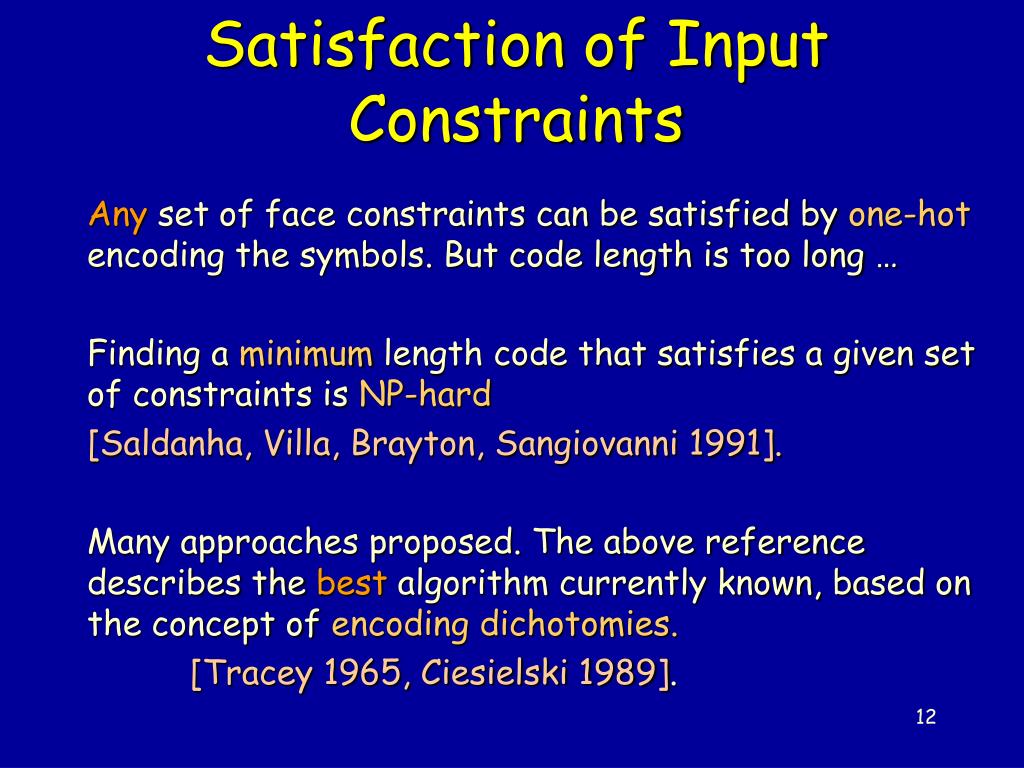 Satisfaction of Input Constraints

Any set of face constraints can be satisfied by one-hot encoding the symbols. But code length is too long …

Finding a minimum length code that satisfies a given set of constraints is NP-hard

[Saldanha, Villa, Brayton, Sangiovanni 1991].

Many approaches proposed. The above reference describes the best algorithm currently known, based on the concept of encoding dichotomies.

[Tracey 1965, Ciesielski 1989].

12